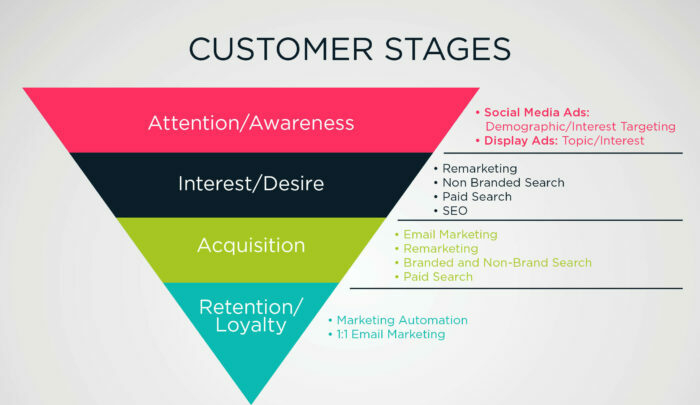 CUSTOMER STAGES

Attention/Awareness

• Social Media Ads: Demographic/Interest Targeting
• Display Ads: Topic/Interest

Interest/Desire

• Remarketing
• Non Branded Search
• Paid Search
• SEO

Acquisition

• Email Marketing
• Remarketing
• Branded and Non-Brand Search
• Paid Search

Retention/ Loyalty

• Marketing Automation
• 1:1 Email Marketing